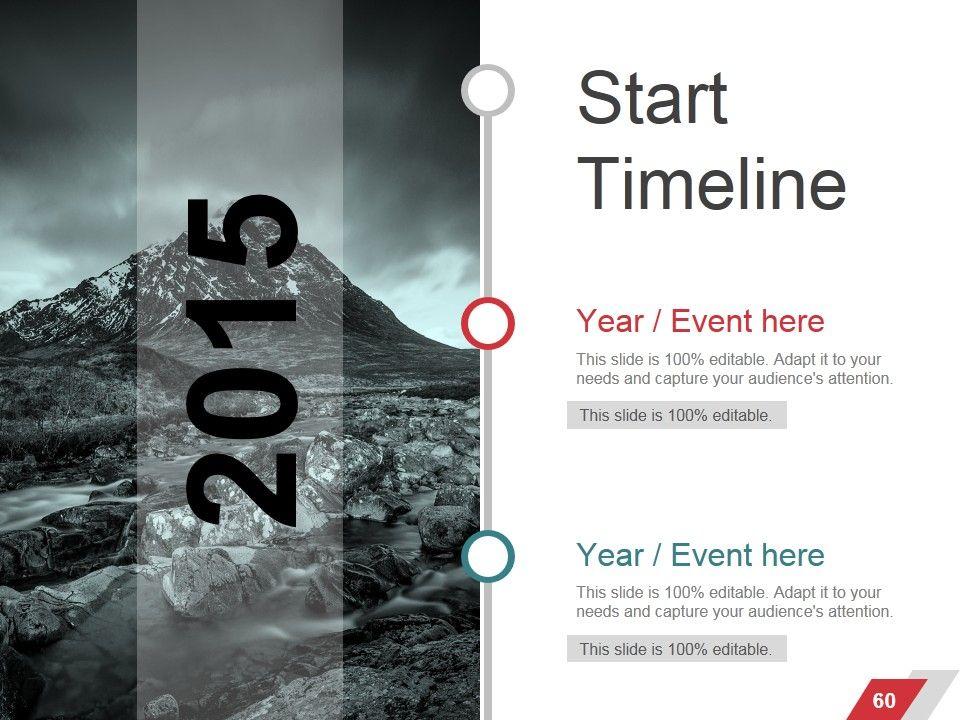 2015

Start Timeline

Year / Event here

This slide is 100% editable. Adapt it to your needs and capture your audience's attention.

This slide is 100% editable.

Year / Event here

This slide is 100% editable. Adapt it to your needs and capture your audience's attention.

This slide is 100% editable.

60